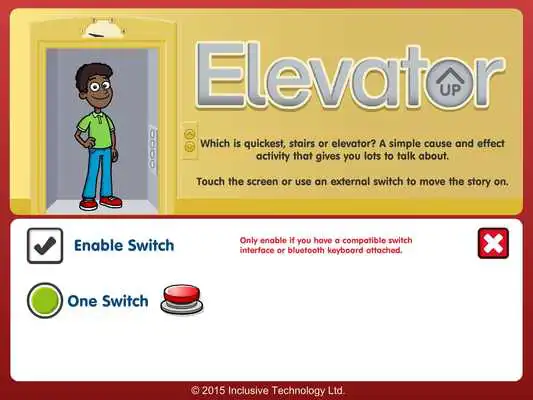 Elevator

UP

Which is quickest, stairs or elevator? A simple cause and effect activity that gives you lots to talk about.

Touch the screen or use an external switch to move the story on.

Enable Switch

Only enable if you have a compatible switch interface or bluetooth keyboard attached.

One Switch

© 2015 Inclusive Technology Ltd.